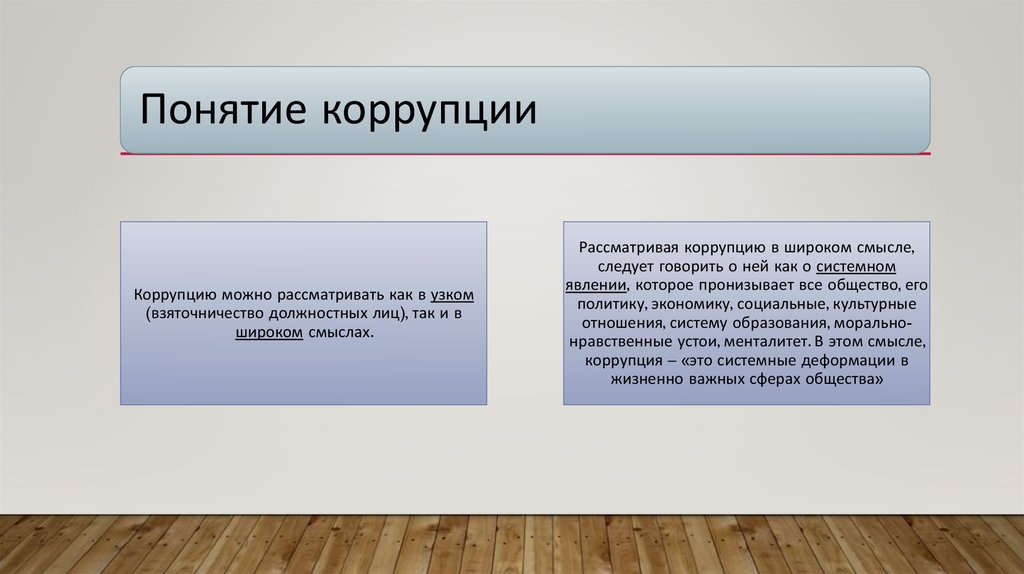 Понятие коррупции

Коррупцию можно рассматривать как в узком (взяточничество должностных лиц), так и в широком смыслах.

Рассматривая коррупцию в широком смысле, следует говорить о ней как о системном явлении, которое пронизывает все общество, его политику, экономику, социальные, культурные отношения, систему образования, морально-нравственные устои, менталитет. В этом смысле, коррупция – «это системные деформации в жизненно важных сферах общества»